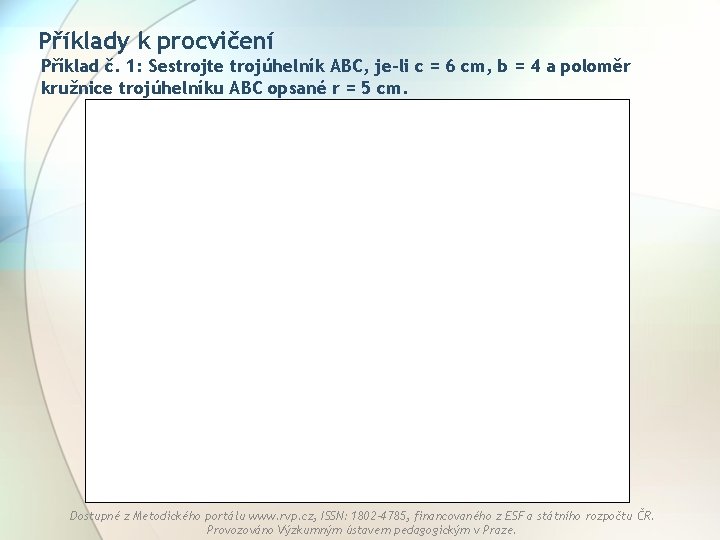 Příklady k procvičení

Příklad č. 1: Sestrojte trojúhelník ABC, je-li c = 6 cm, b = 4 a poloměr kružnice trojúhelníku ABC opsané r = 5 cm.

Dostupné z Metodického portálu www.rvp.cz, ISSN: 1802-4785, financovaného z ESF a státního rozpočtu ČR. Provozováno Výzkumným ústavem pedagogickým v Praze.